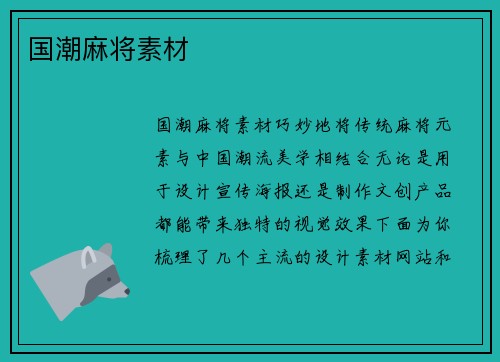 国潮麻将素材

国潮麻将素材巧妙地将传统麻将元素与中国潮流美学相结合无论是用于设计宣传海报还是制作文创产品都能带来独特的视觉效果下面为你梳理了几个主流的设计素材网站和